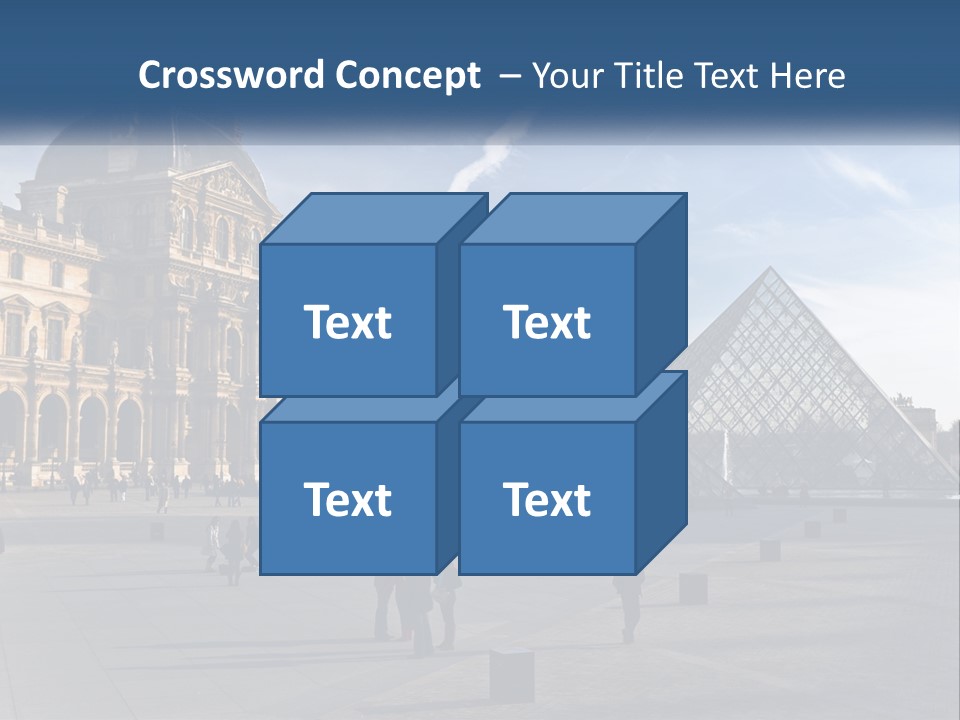 Crossword Concept – Your Title Text Here

Text

Text

Text

Text